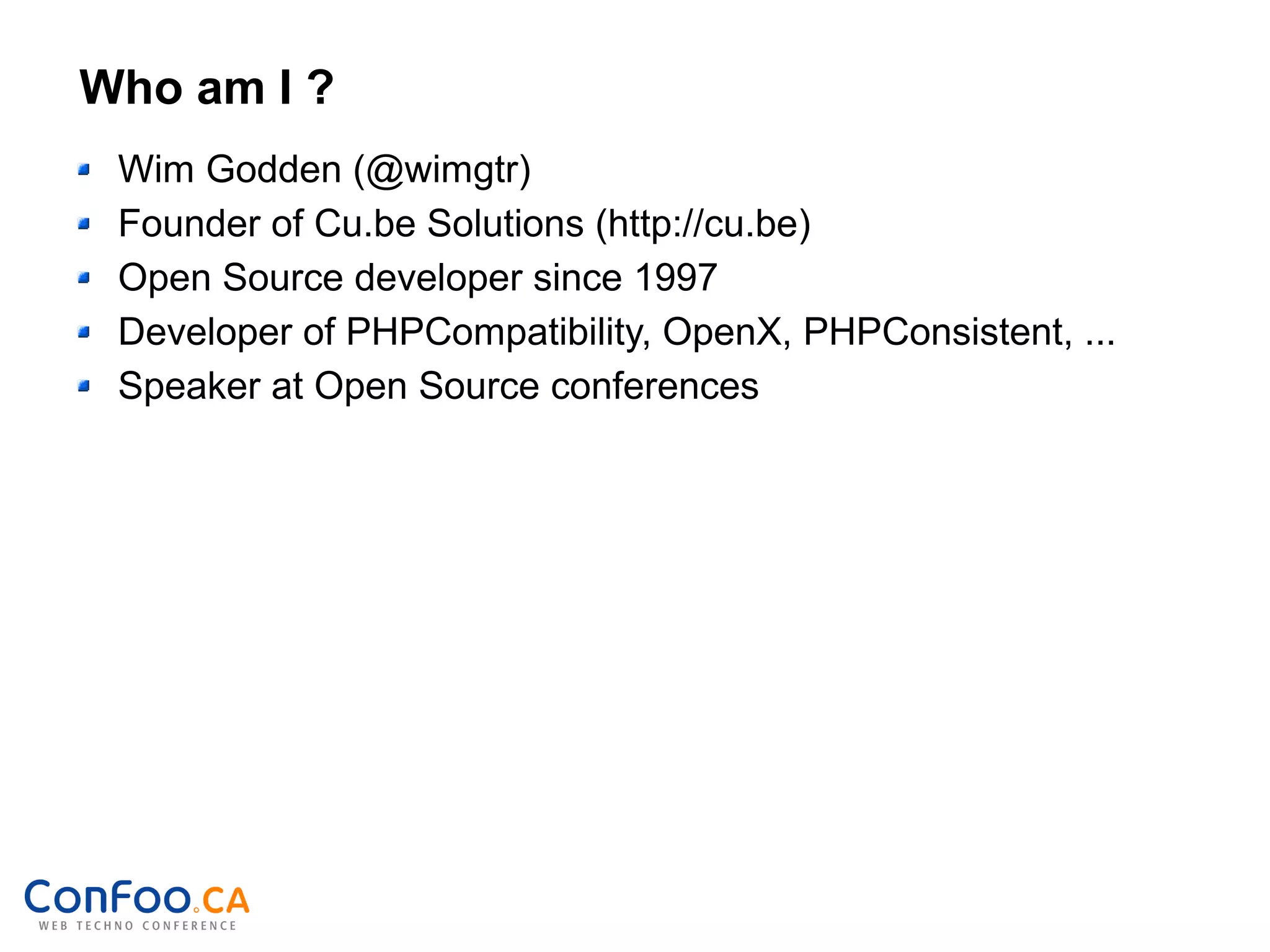 Who am I ?

- Wim Godden (@wimgtr)
- Founder of Cu.be Solutions (http://cu.be)
- Open Source developer since 1997
- Developer of PHPCompatibility, OpenX, PHPConsistent, ...
- Speaker at Open Source conferences

ConFoo.CA
WEB TECHNO CONFERENCE